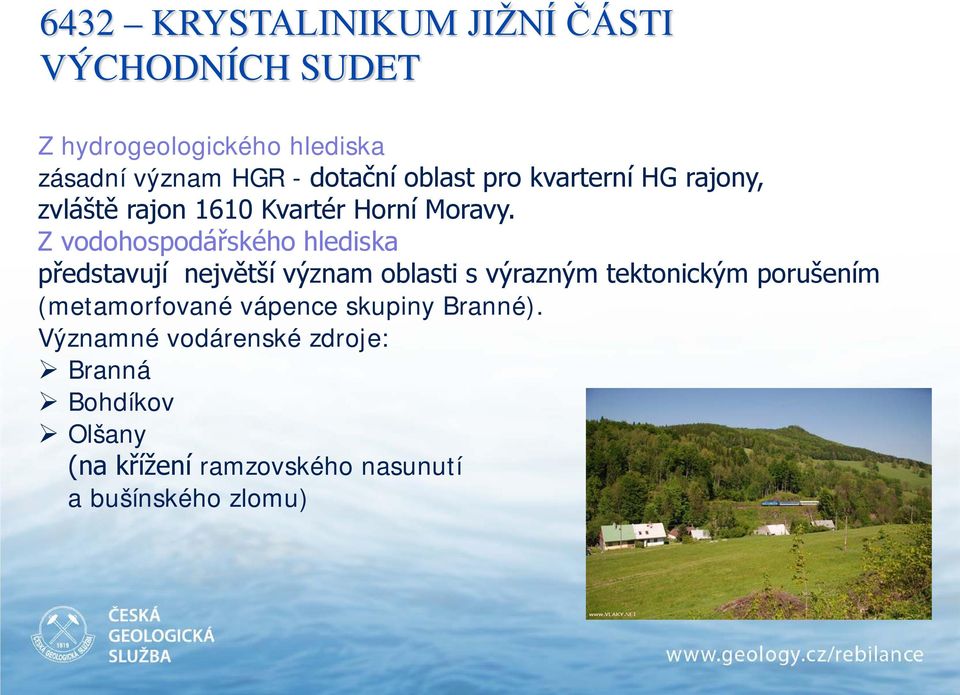 6432 – KRYSTALINIKUM JIŽNÍ ČÁSTI VÝCHODNÍCH SUDET

Z hydrogeologického hlediska
zásadní význam HGR - dotační oblast pro kvarterní HG rajony, zvláště rajon 1610 Kvartér Horní Moravy.
Z vodohospodářského hlediska
představují největší význam oblasti s výrazným tektonickým porušením (metamorfované vápence skupiny Branné).
Významné vodárenské zdroje:
➢ Branná
➢ Bohdíkov
➢ Olšany
(na křížení ramzovského nasunutí a bušínského zlomu)

www.VLAKY.NET

1919 ČESKÁ GEOLOGICKÁ SLUŽBA

ČESKÁ GEOLOGICKÁ SLUŽBA

www.geology.cz/rebilance